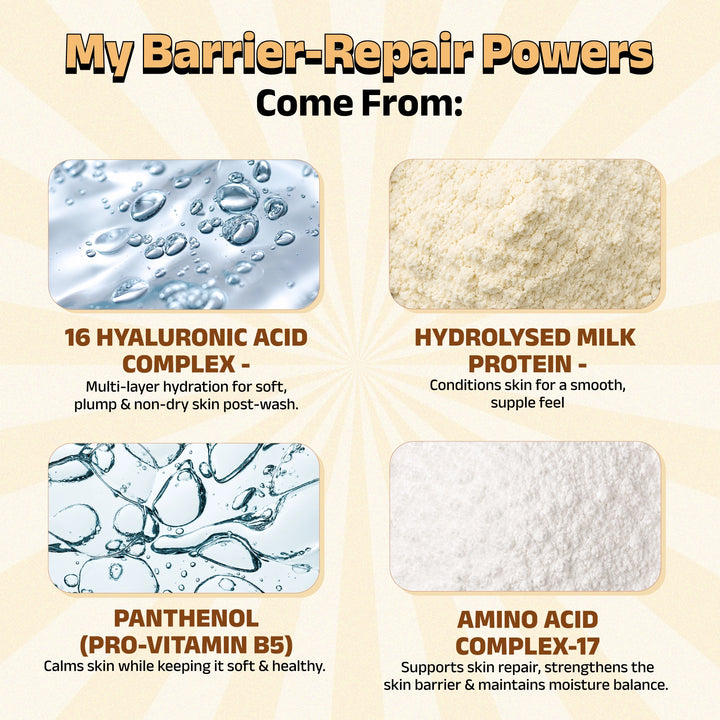 My Barrier-Repair Powers
Come From:

16 HYALURONIC ACID COMPLEX -
Multi-layer hydration for soft, plump & non-dry skin post-wash.

HYDROLYSED MILK PROTEIN -
Conditions skin for a smooth, supple feel

PANTHENOL (PRO-VITAMIN B5)
Calms skin while keeping it soft & healthy.

AMINO ACID COMPLEX-17
Supports skin repair, strengthens the skin barrier & maintains moisture balance.